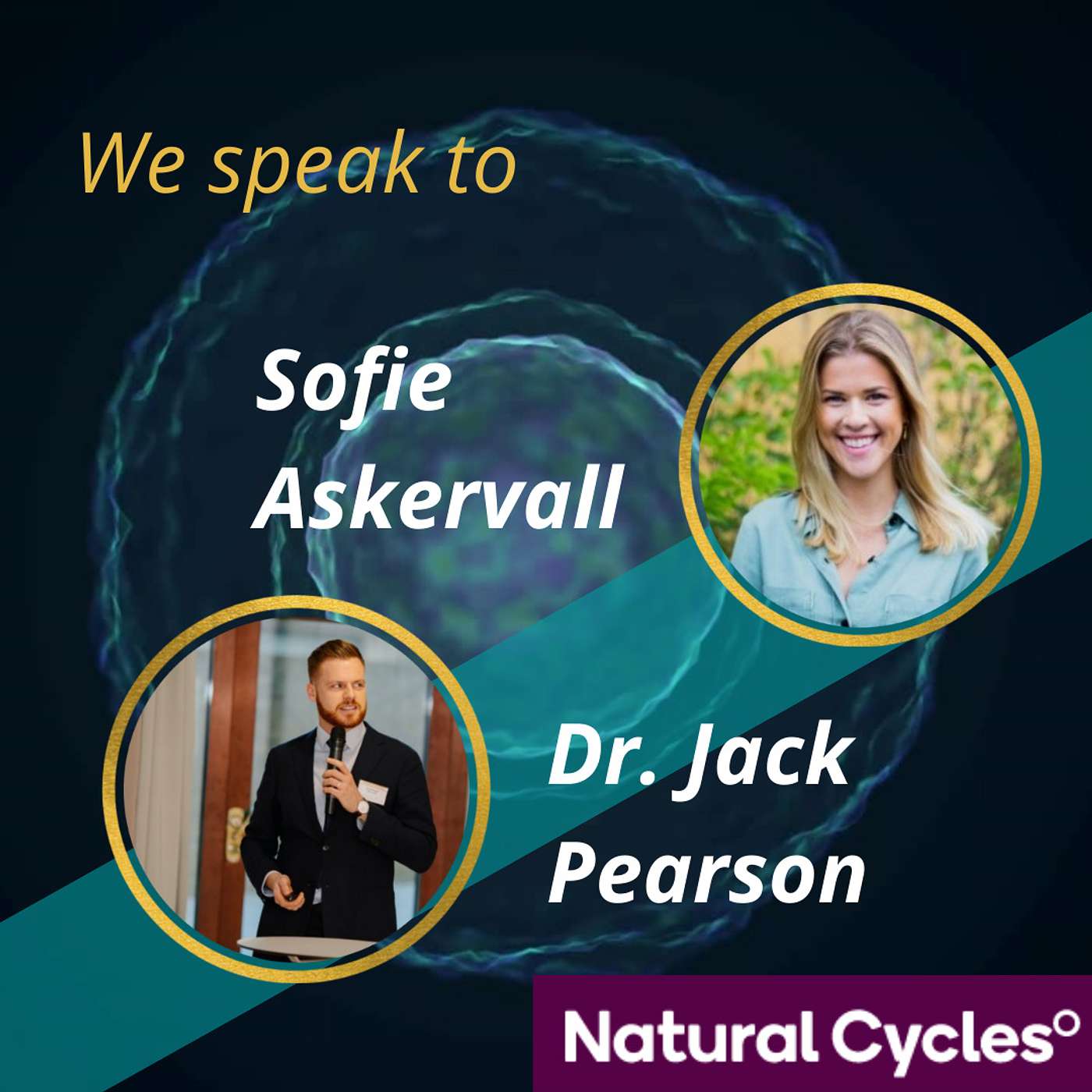 We speak to

Sofie Askervall

Dr. Jack Pearson

Natural Cycles°